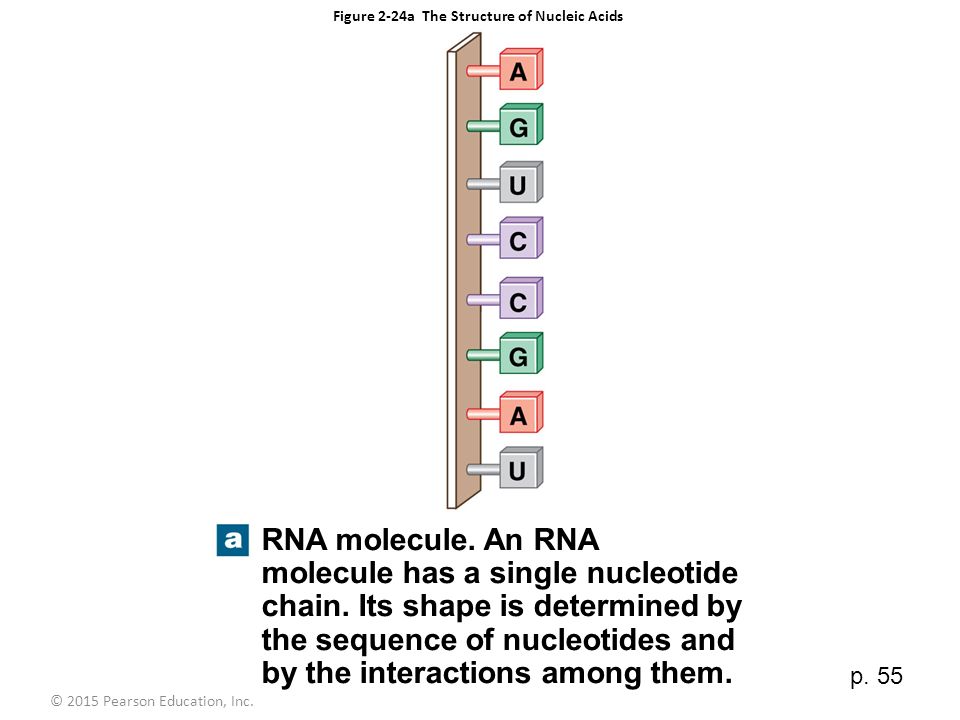 Figure 2-24a The Structure of Nucleic Acids

A
G
U
C
C
G
A
U

a RNA molecule. An RNA molecule has a single nucleotide chain. Its shape is determined by the sequence of nucleotides and by the interactions among them.

p. 55

© 2015 Pearson Education, Inc.